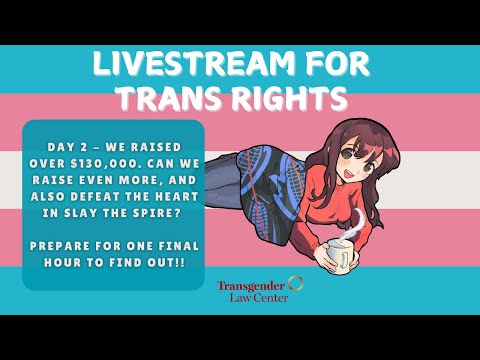 LIVESTREAM FOR TRANS RIGHTS

DAY 2 – WE RAISED OVER $130,000. CAN WE RAISE EVEN MORE, AND ALSO DEFEAT THE HEART IN SLAY THE SPIRE?

PREPARE FOR ONE FINAL HOUR TO FIND OUT!!

Transgender Law Center